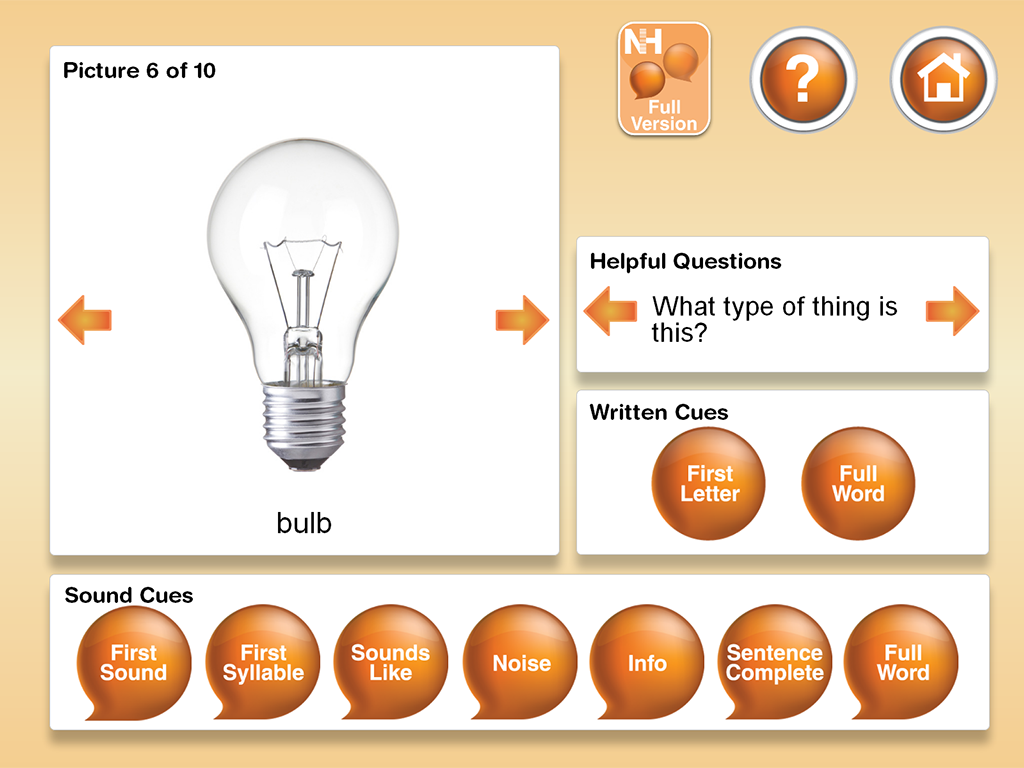 Picture 6 of 10

bulb

NH
Full Version

?

Helpful Questions

What type of thing is this?

Written Cues

First Letter

Full Word

Sound Cues

First Sound

First Syllable

Sounds Like

Noise

Info

Sentence Complete

Full Word